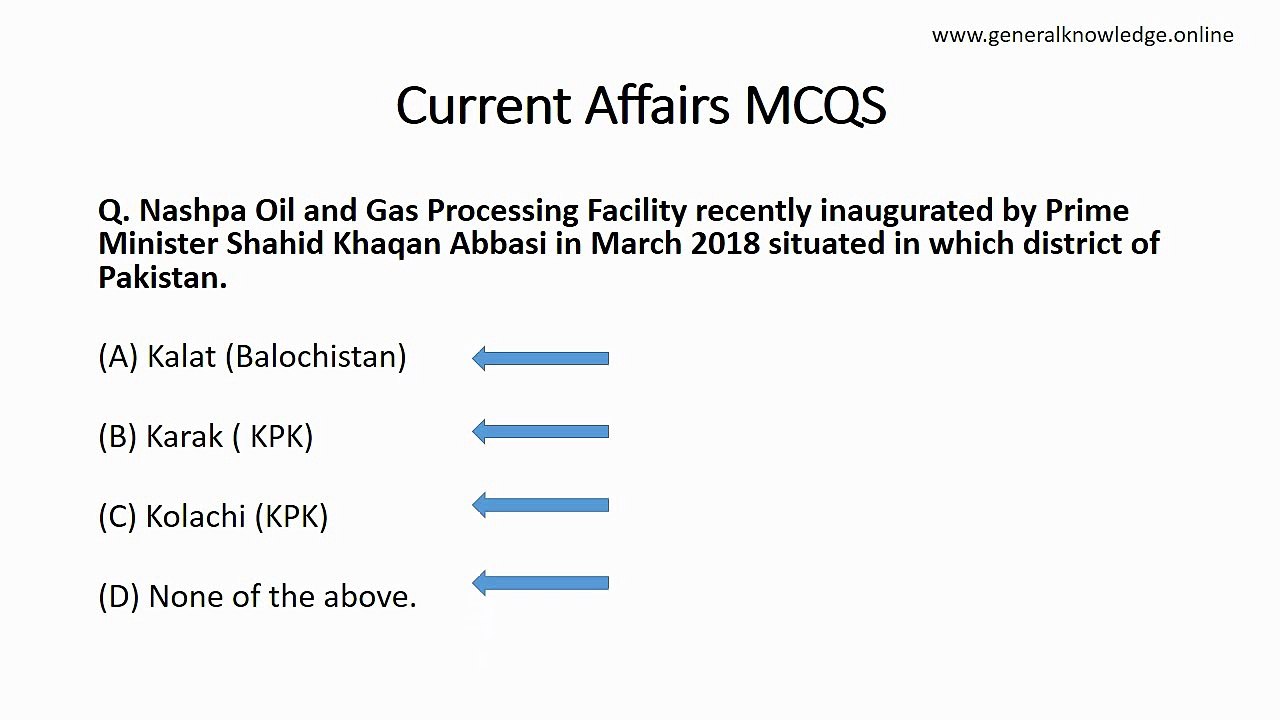 www.generalknowledge.online

Current Affairs MCQS

Q. Nashpa Oil and Gas Processing Facility recently inaugurated by Prime Minister Shahid Khaqan Abbasi in March 2018 situated in which district of Pakistan.

(A) Kalat (Balochistan)

(B) Karak ( KPK)

(C) Kolachi (KPK)

(D) None of the above.